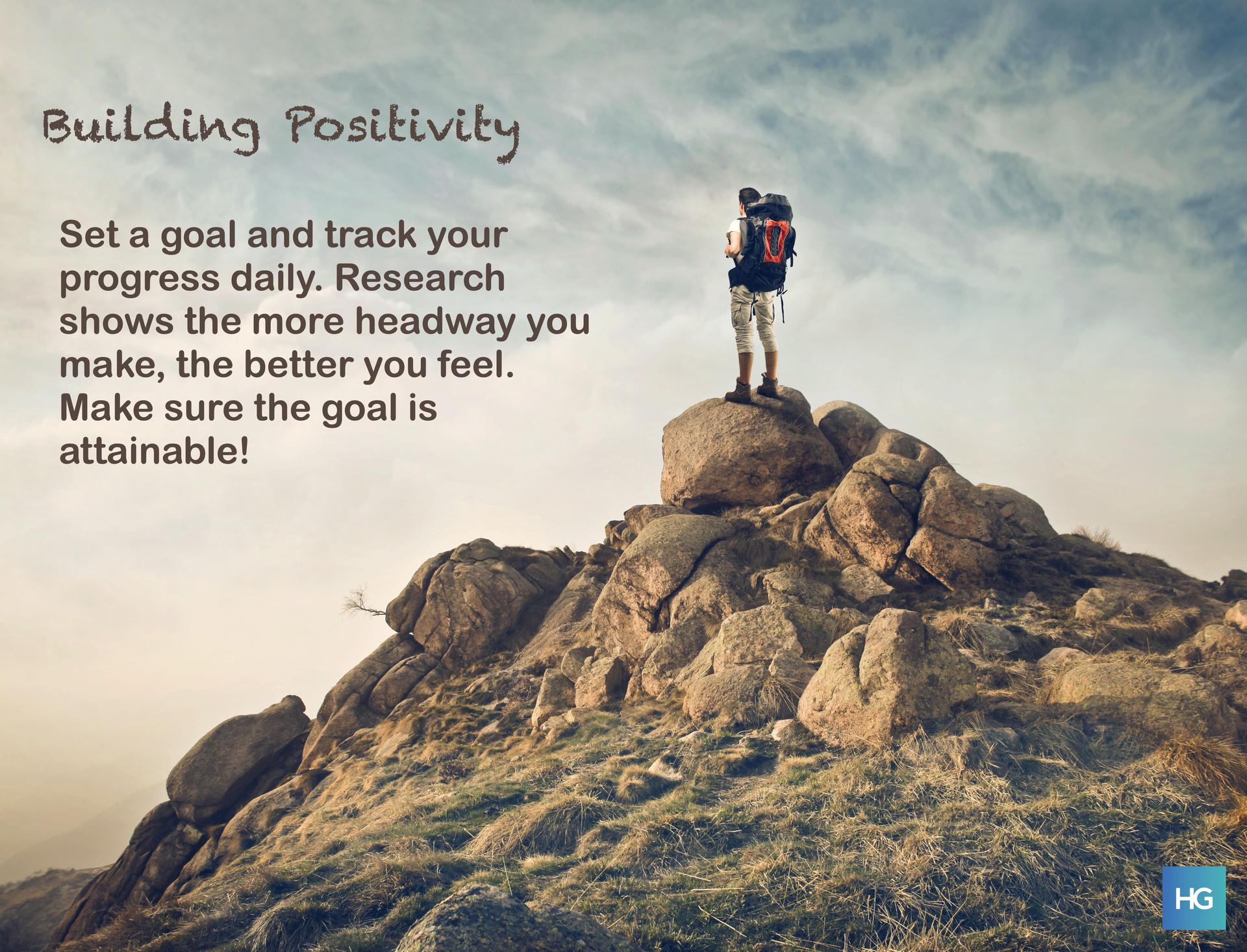 Building Positivity

Set a goal and track your progress daily. Research shows the more headway you make, the better you feel. Make sure the goal is attainable!

HG